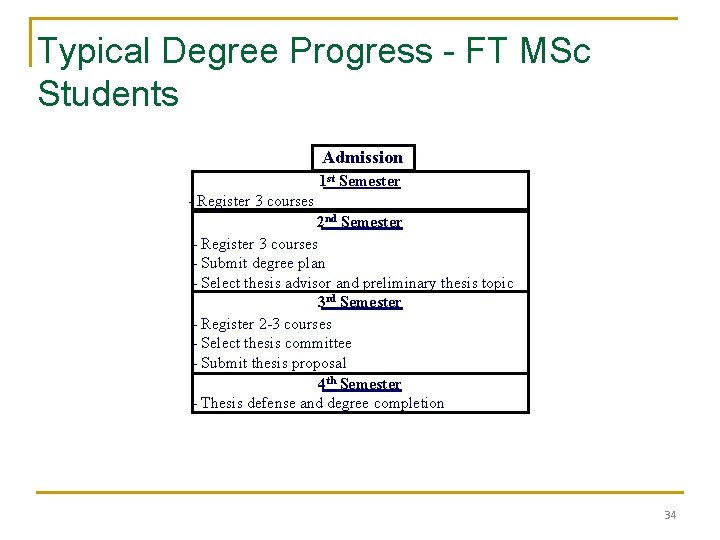 Typical Degree Progress - FT MSc Students

Admission

1st Semester
- Register 3 courses

2nd Semester
- Register 3 courses
- Submit degree plan
- Select thesis advisor and preliminary thesis topic

3rd Semester
- Register 2-3 courses
- Select thesis committee
- Submit thesis proposal

4th Semester
- Thesis defense and degree completion

34